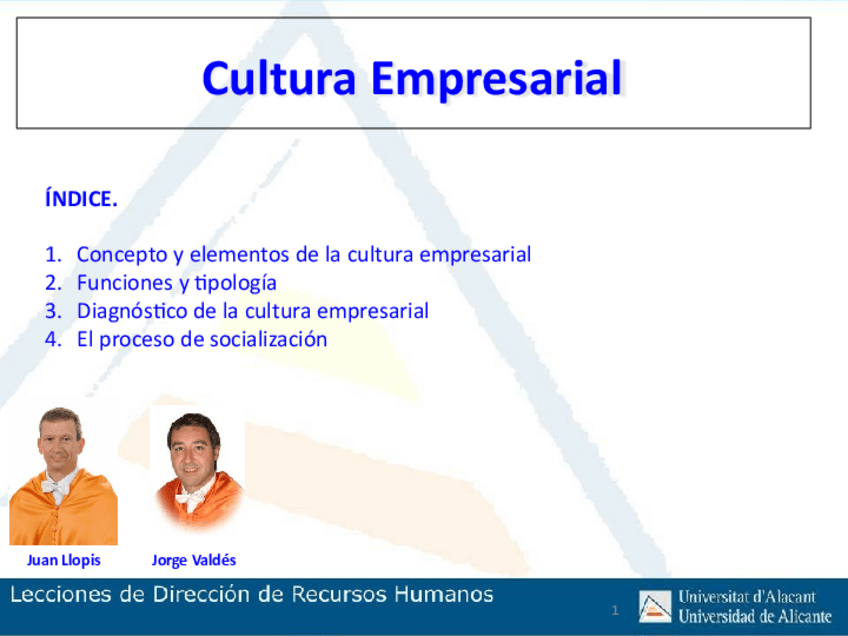 Cultura Empresarial

ÍNDICE.

1. Concepto y elementos de la cultura empresarial
2. Funciones y tipología
3. Diagnóstico de la cultura empresarial
4. El proceso de socialización

Juan Llopis

Jorge Valdés

Lecciones de Dirección de Recursos Humanos

1

Universitat d'Alacant
Universidad de Alicante